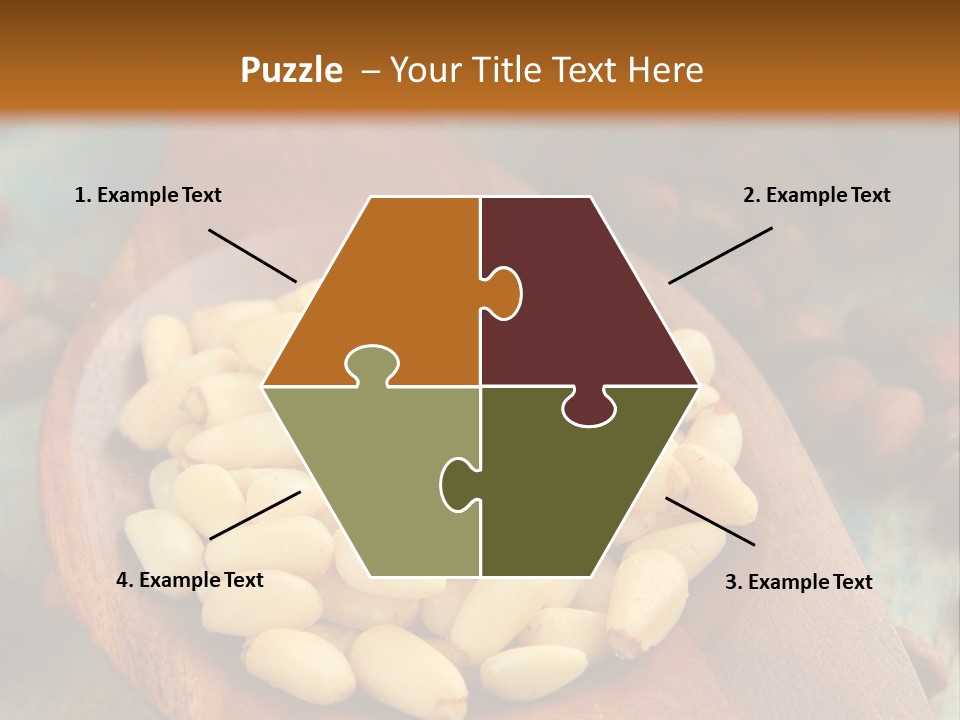 Puzzle – Your Title Text Here

1. Example Text

2. Example Text

4. Example Text

3. Example Text